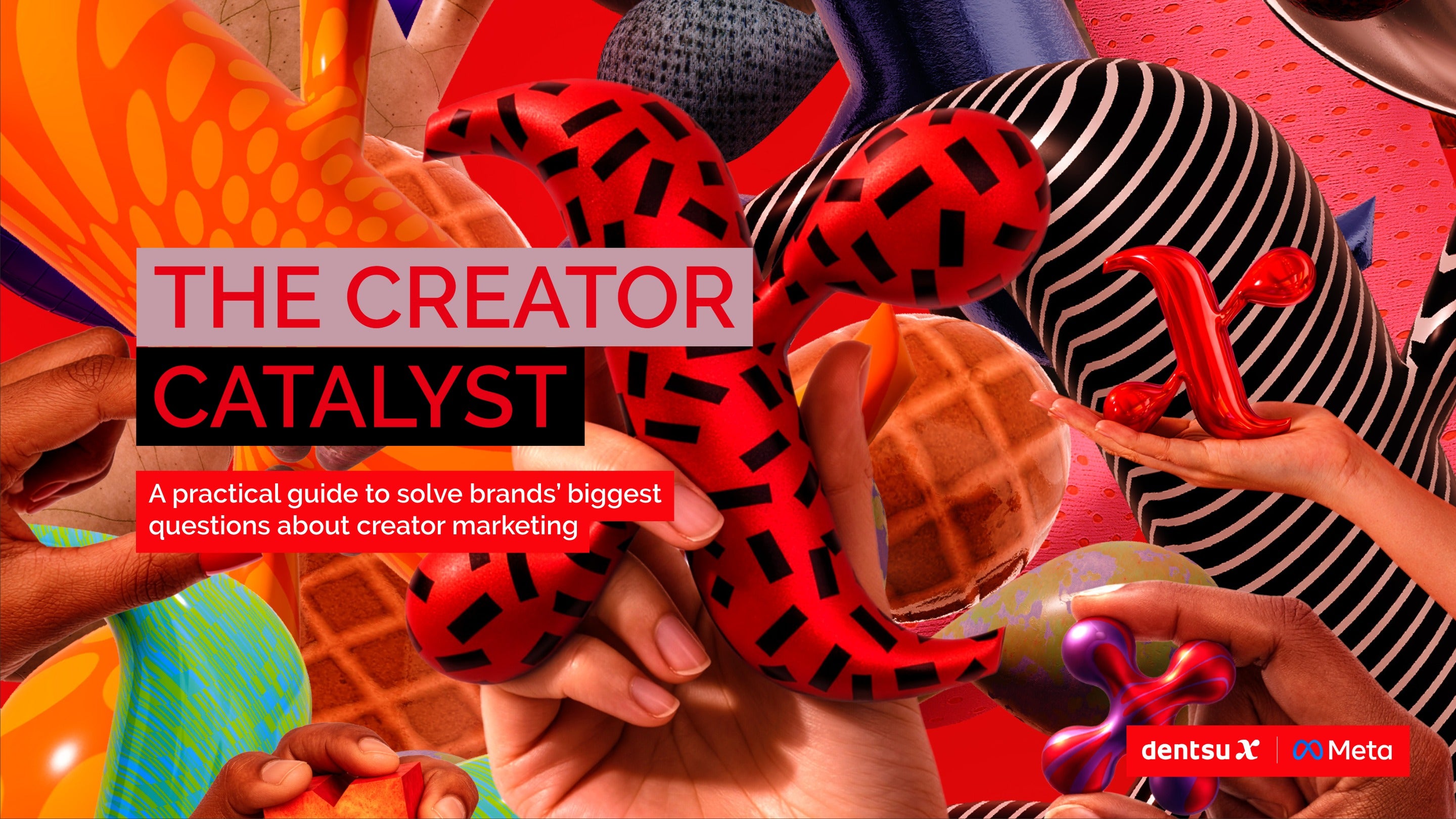 THE CREATOR
CATALYST

A practical guide to solve brands' biggest questions about creator marketing

dentsu X | Meta